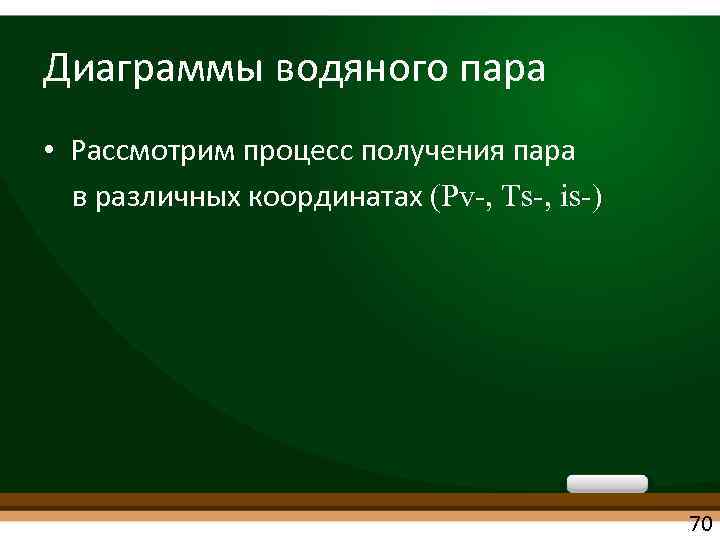 Диаграммы водяного пара

• Рассмотрим процесс получения пара в различных координатах (Pv-, Ts-, is-)

70